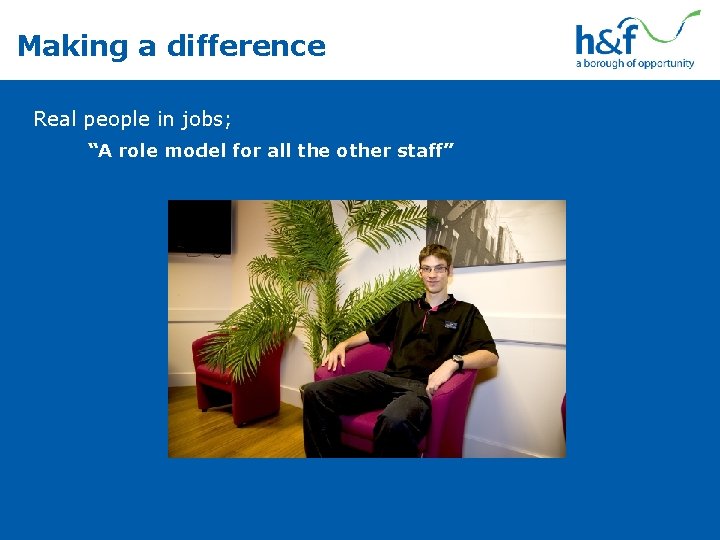 Making a difference

h&f
a borough of opportunity

Real people in jobs;

"A role model for all the other staff"